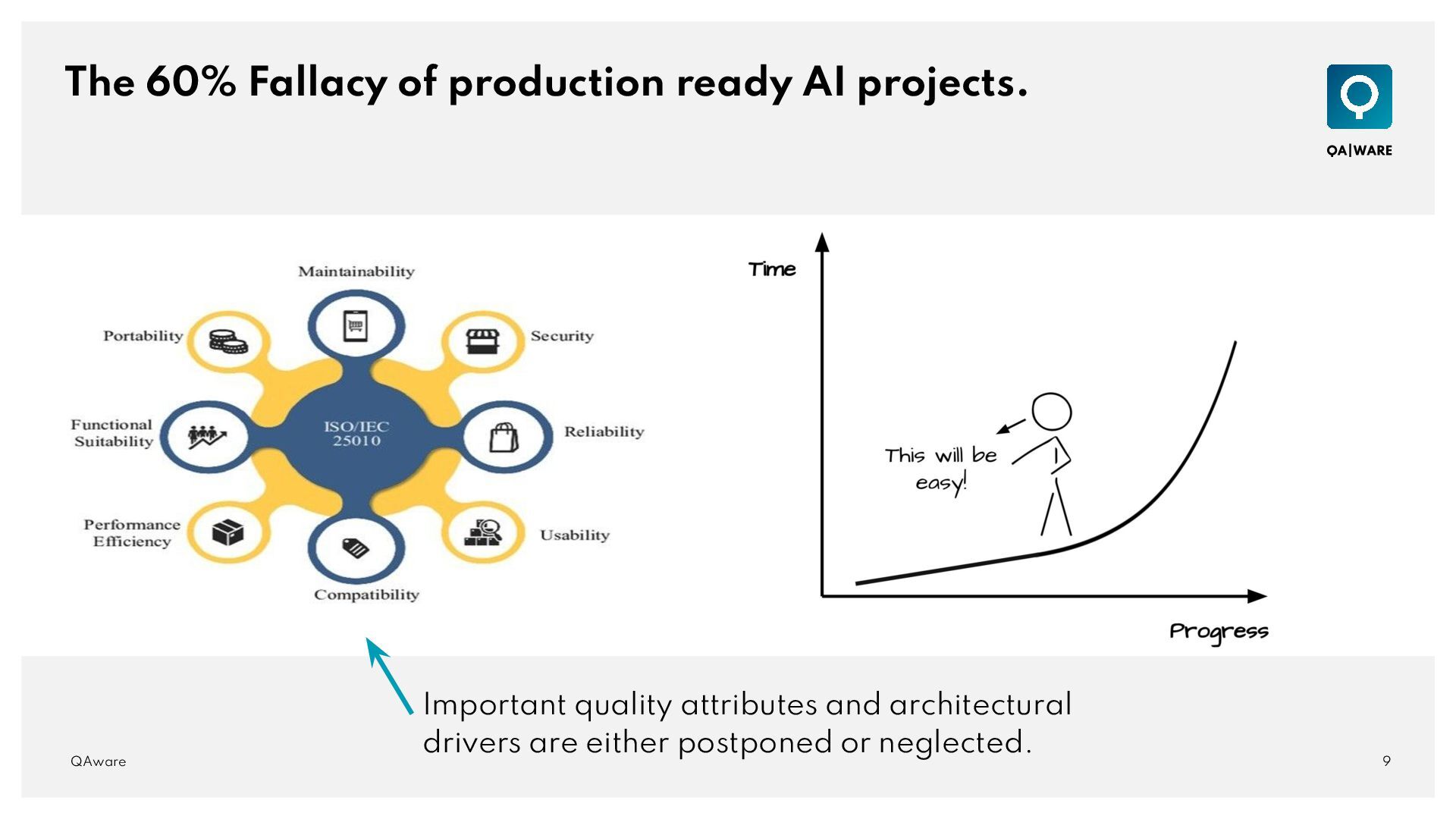 The 60% Fallacy of production ready AI projects.

QA|WARE

Maintainability
Portability
Security
Functional Suitability
ISO/IEC 25010
Reliability
Performance Efficiency
Usability
Compatibility

Time
This will be easy!
Progress

Important quality attributes and architectural drivers are either postponed or neglected.

QAware

9